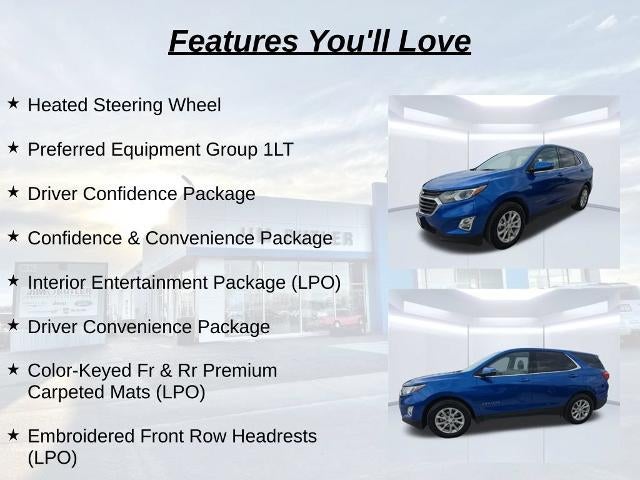 Features You'll Love

★ Heated Steering Wheel

★ Preferred Equipment Group 1LT

★ Driver Confidence Package

★ Confidence & Convenience Package

★ Interior Entertainment Package (LPO)

★ Driver Convenience Package

★ Color-Keyed Fr & Rr Premium Carpeted Mats (LPO)

★ Embroidered Front Row Headrests (LPO)